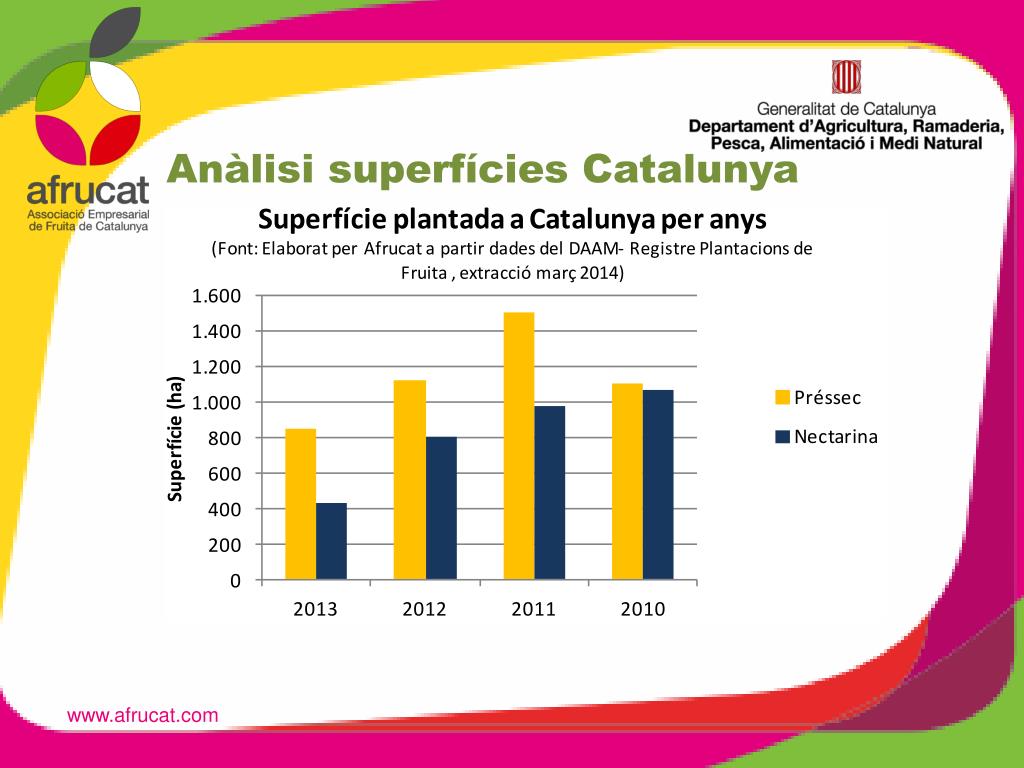 afrucat
Associació Empresarial de Fruita de Catalunya

Generalitat de Catalunya
Departament d'Agricultura, Ramaderia, Pesca, Alimentació i Medi Natural

Anàlisi superfícies Catalunya

Superfície plantada a Catalunya per anys
(Font: Elaborat per Afrucat a partir dades del DAAM- Registre Plantacions de Fruita , extracció març 2014)

Superfície (ha)

1.600
1.400
1.200
1.000
800
600
400
200
0

2013
2012
2011
2010

Préssec
Nectarina

www.afrucat.com